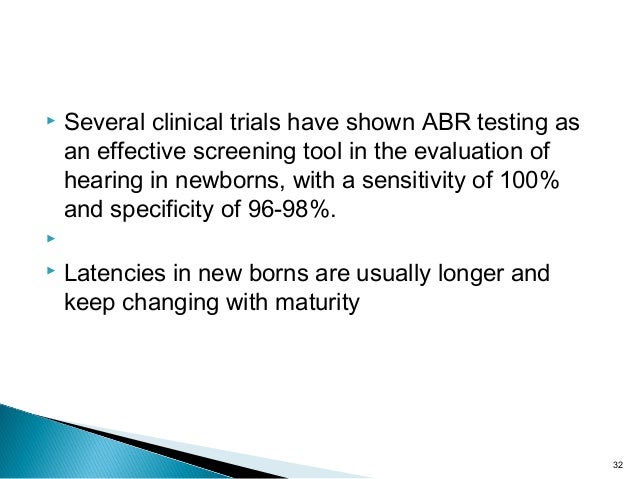 Several clinical trials have shown ABR testing as an effective screening tool in the evaluation of hearing in newborns, with a sensitivity of 100% and specificity of 96-98%.

Latencies in new borns are usually longer and keep changing with maturity

32